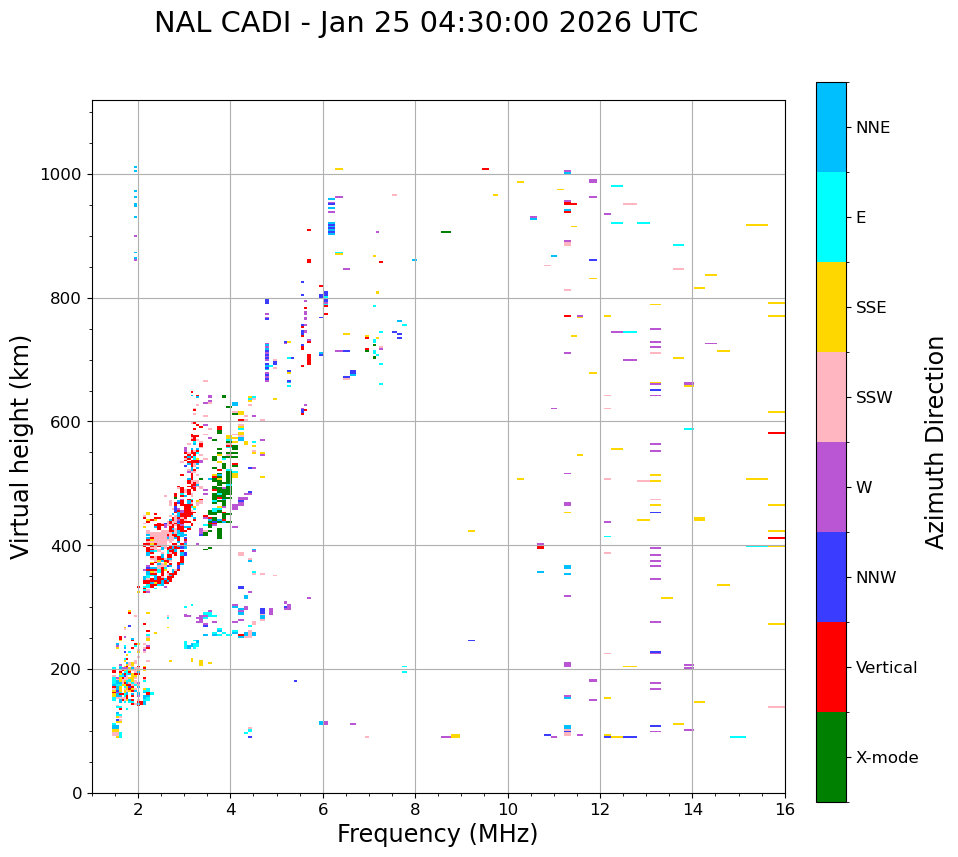 NAL CADI - Jan 25 04:30:00 2026 UTC

Virtual height (km)

1000
800
600
400
200
0

2
4
6
8
10
12
14
16

Frequency (MHz)

NNE
E
SSE
SSW
W
NNW
Vertical
X-mode

Azimuth Direction